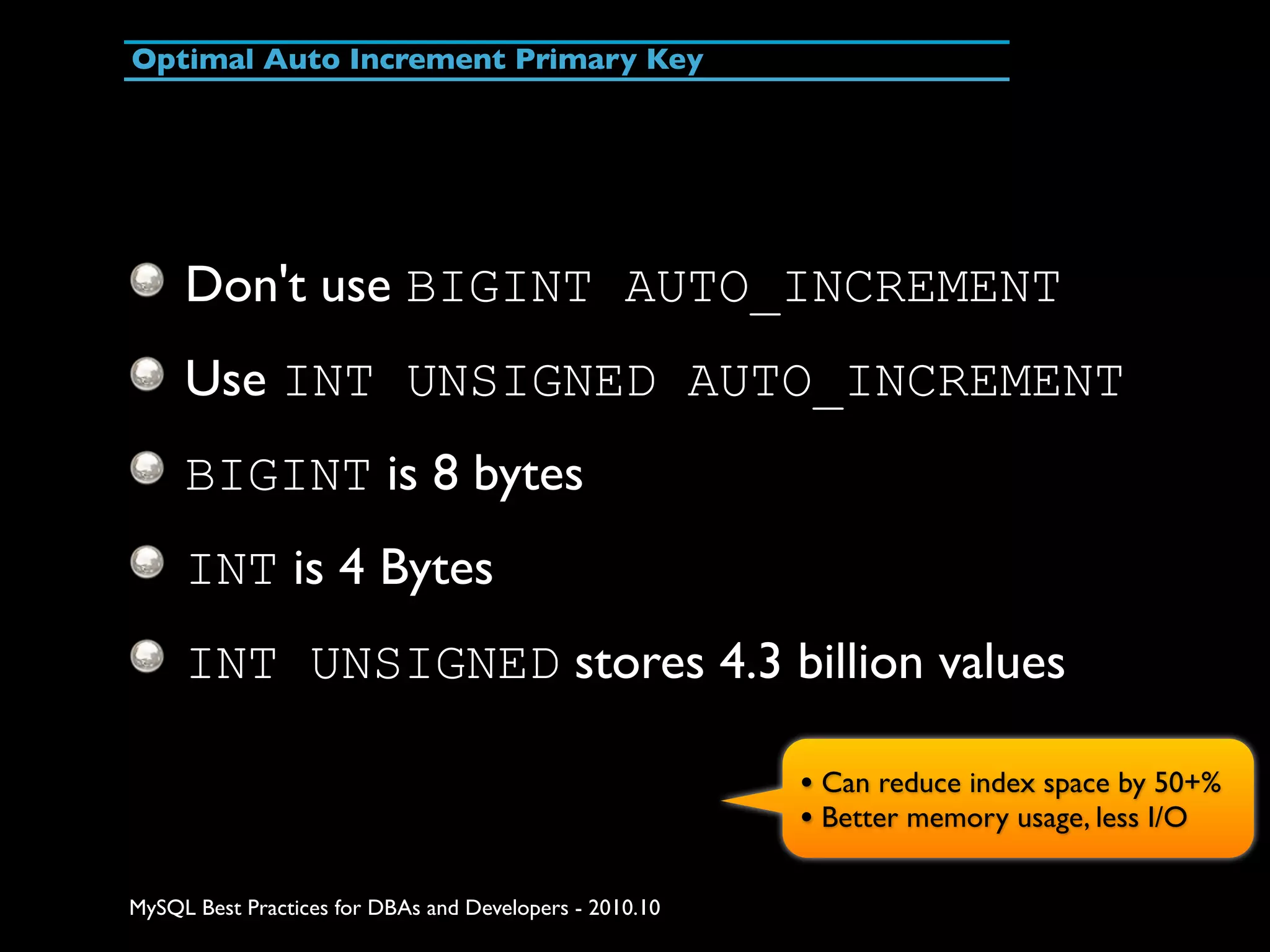 Optimal Auto Increment Primary Key

Don't use BIGINT AUTO_INCREMENT

Use INT UNSIGNED AUTO_INCREMENT

BIGINT is 8 bytes

INT is 4 Bytes

INT UNSIGNED stores 4.3 billion values

• Can reduce index space by 50+%
• Better memory usage, less I/O

MySQL Best Practices for DBAs and Developers - 2010.10